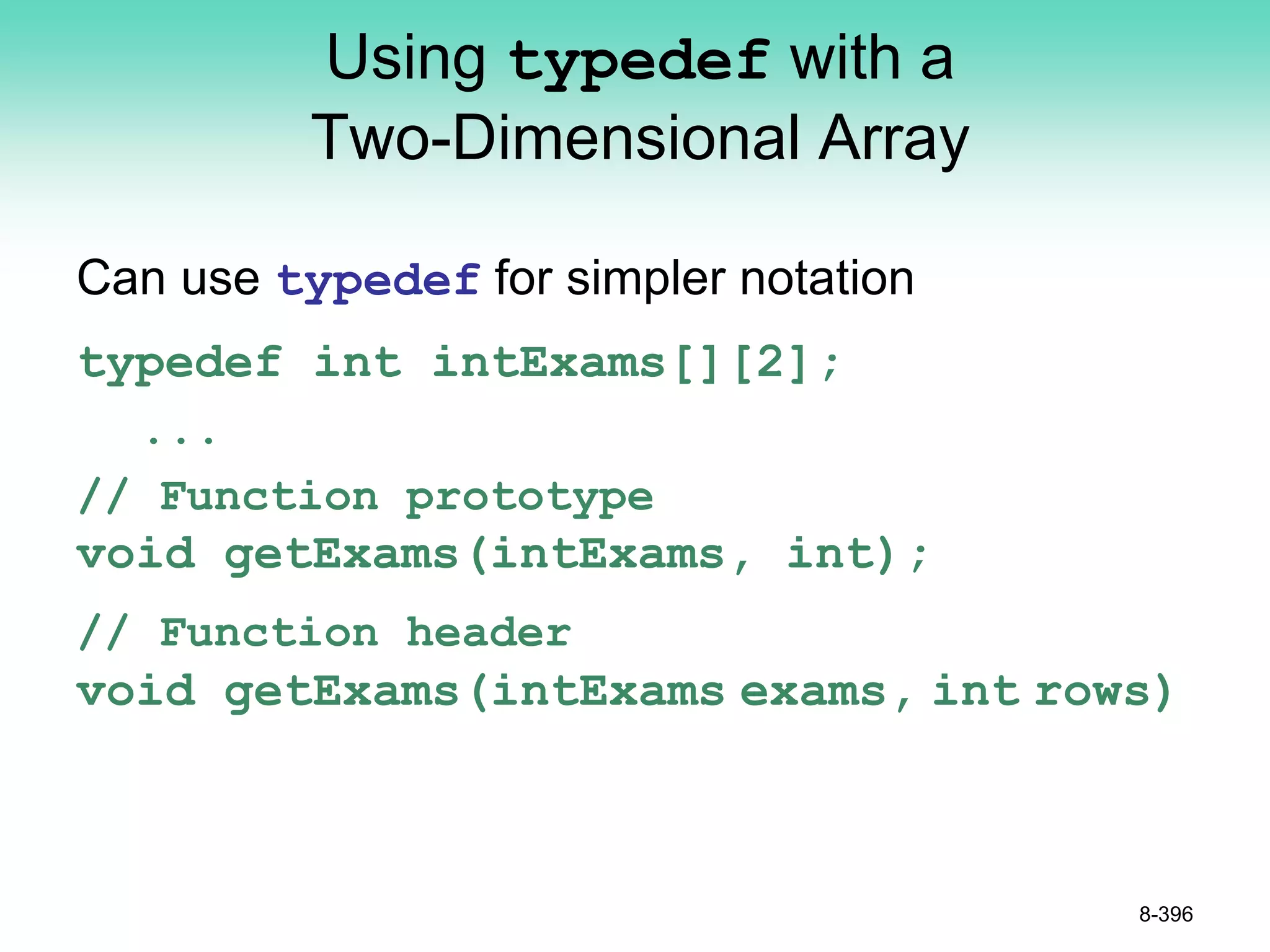 Using typedef with a Two-Dimensional Array

Can use typedef for simpler notation

typedef int intExams[][2];

...

// Function prototype
void getExams(intExams, int);

// Function header
void getExams(intExams exams, int rows)

8-396